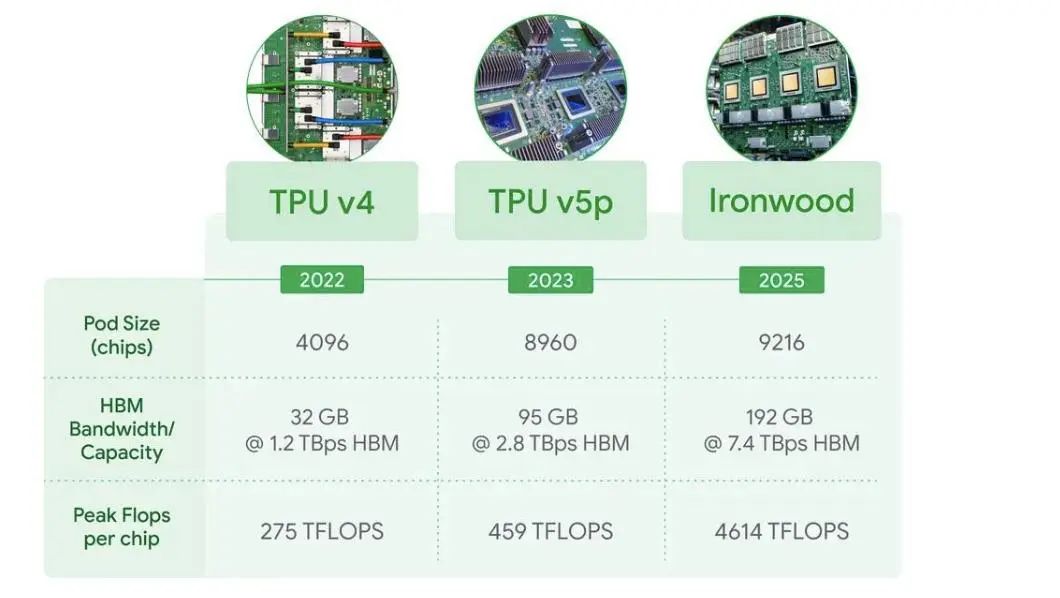 |  | TPU v4 | TPU v5p | Ironwood |
|---|---|---|---|
|  | 2022 | 2023 | 2025 |
| Pod Size (chips) | 4096 | 8960 | 9216 |
| HBM Bandwidth/ Capacity | 32 GB @ 1.2 TBps HBM | 95 GB @ 2.8 TBps HBM | 192 GB @ 7.4 TBps HBM |
| Peak Flops per chip | 275 TFLOPS | 459 TFLOPS | 4614 TFLOPS |